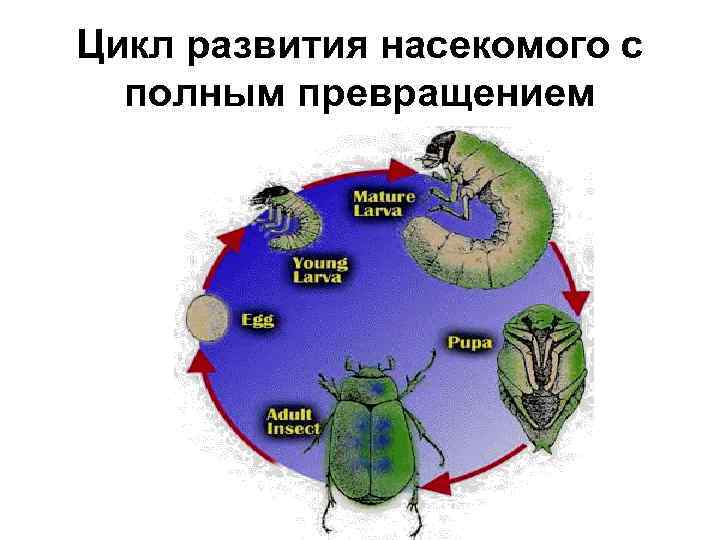 Цикл развития насекомого с полным превращением

Mature Larva

Young Larva

Egg

Pupa

Adult Insect